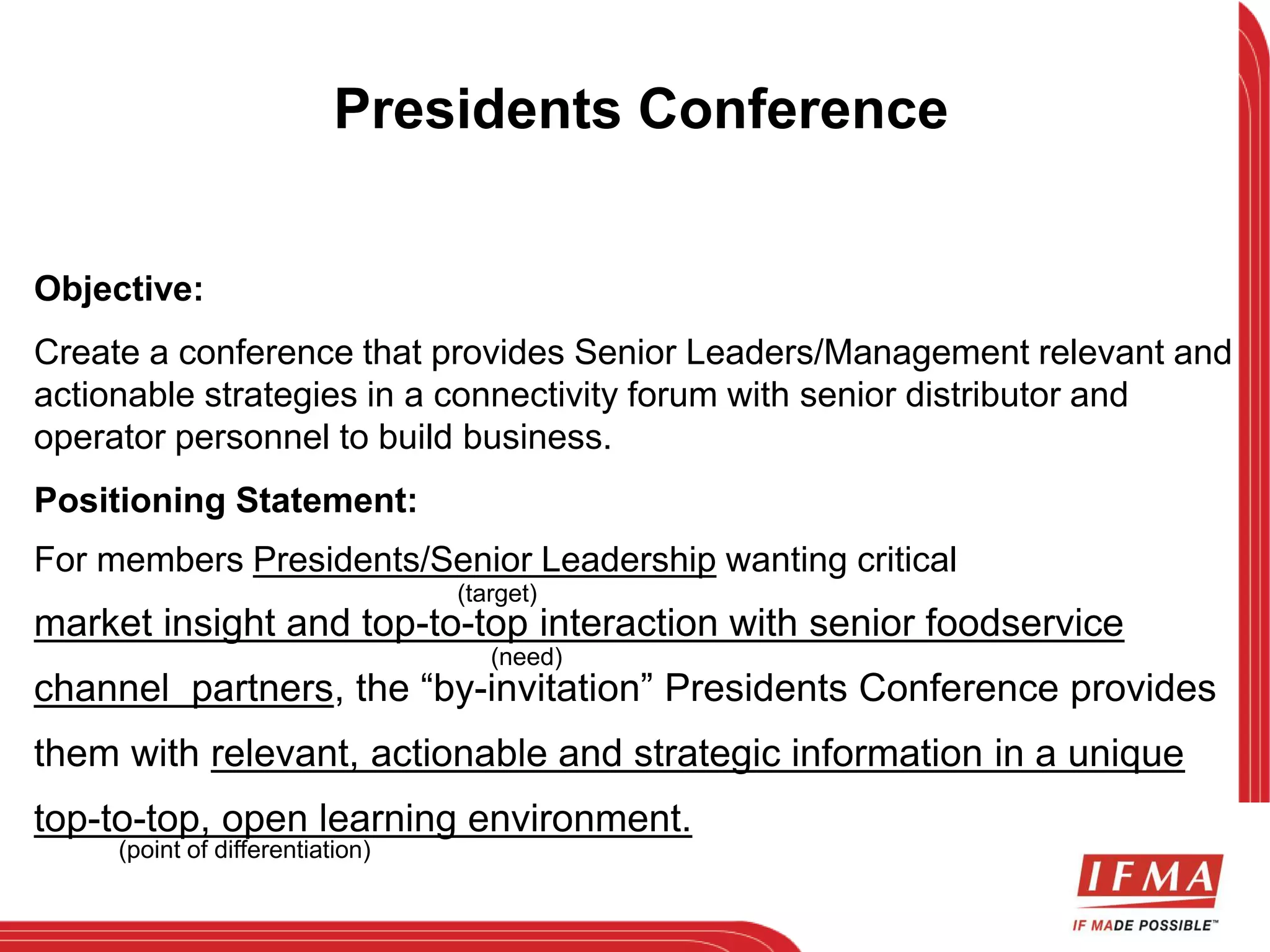 Presidents Conference

Objective:

Create a conference that provides Senior Leaders/Management relevant and actionable strategies in a connectivity forum with senior distributor and operator personnel to build business.

Positioning Statement:

For members Presidents/Senior Leadership wanting critical
(target)
market insight and top-to-top interaction with senior foodservice
(need)
channel partners, the “by-invitation” Presidents Conference provides them with relevant, actionable and strategic information in a unique top-to-top, open learning environment.
(point of differentiation)

IFMA
IF MADE POSSIBLE™